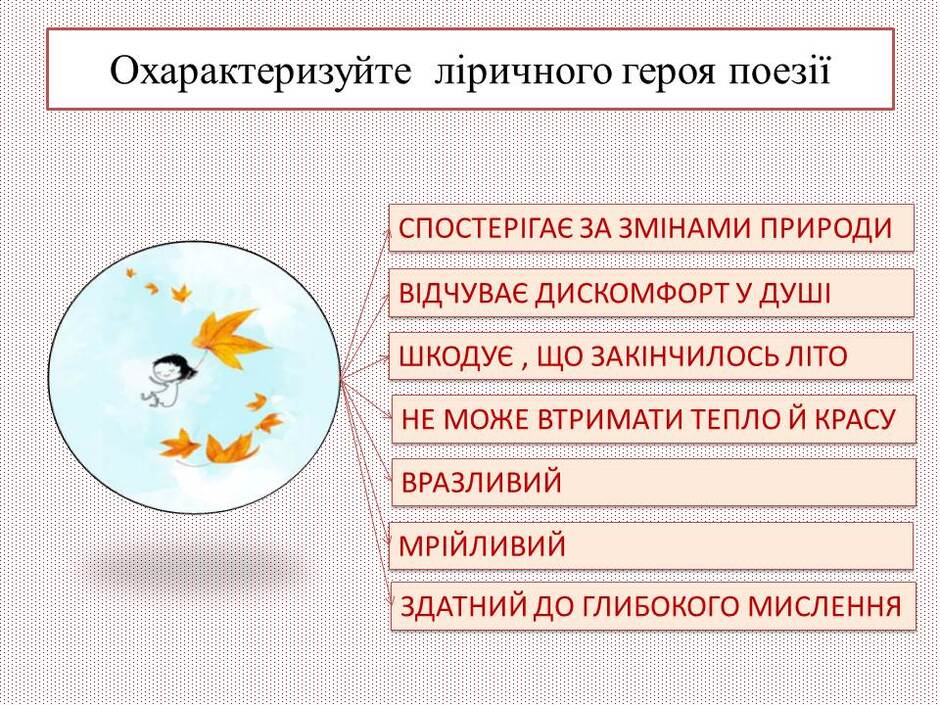 Охарактеризуйте  ліричного героя поезії

СПОСТЕРІГАЄ ЗА ЗМІНАМИ ПРИРОДИ

ВІДЧУВАЄ ДИСКОМФОРТ У ДУШІ

ШКОДУЄ , ЩО ЗАКІНЧИЛОСЬ ЛІТО

НЕ МОЖЕ ВТРИМАТИ ТЕПЛО Й КРАСУ

ВРАЗЛИВИЙ

МРІЙЛИВИЙ

ЗДАТНИЙ ДО ГЛИБОКОГО МИСЛЕННЯ